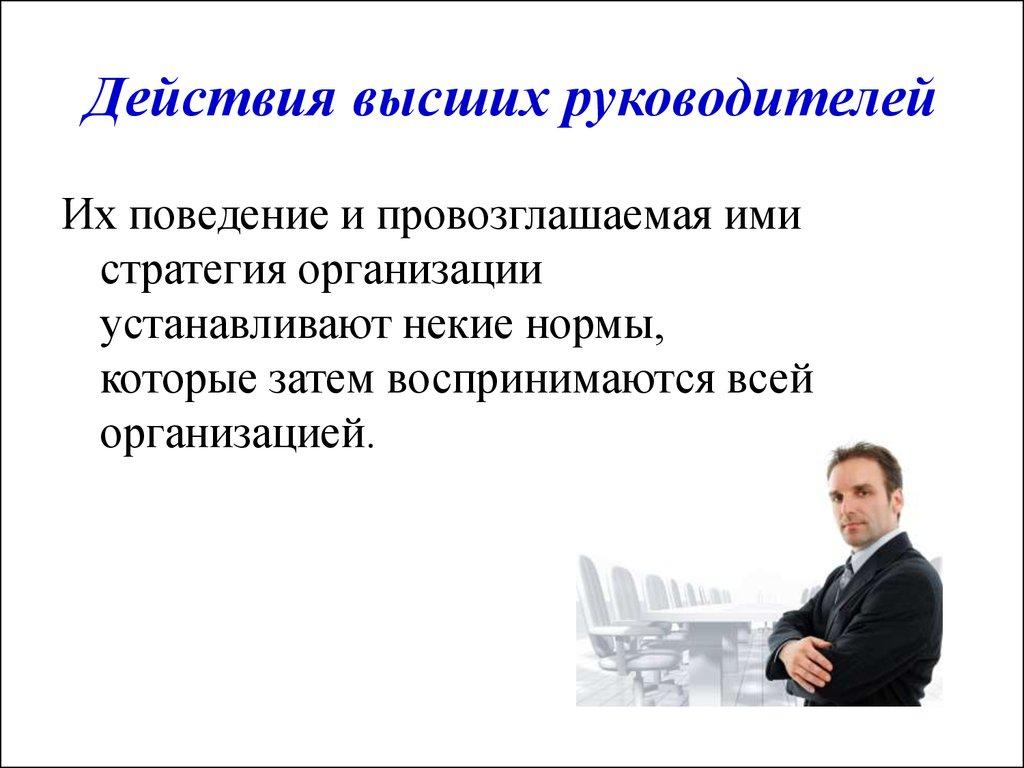 Действия высших руководителей

Их поведение и провозглашаемая ими стратегия организации устанавливают некие нормы, которые затем воспринимаются всей организацией.